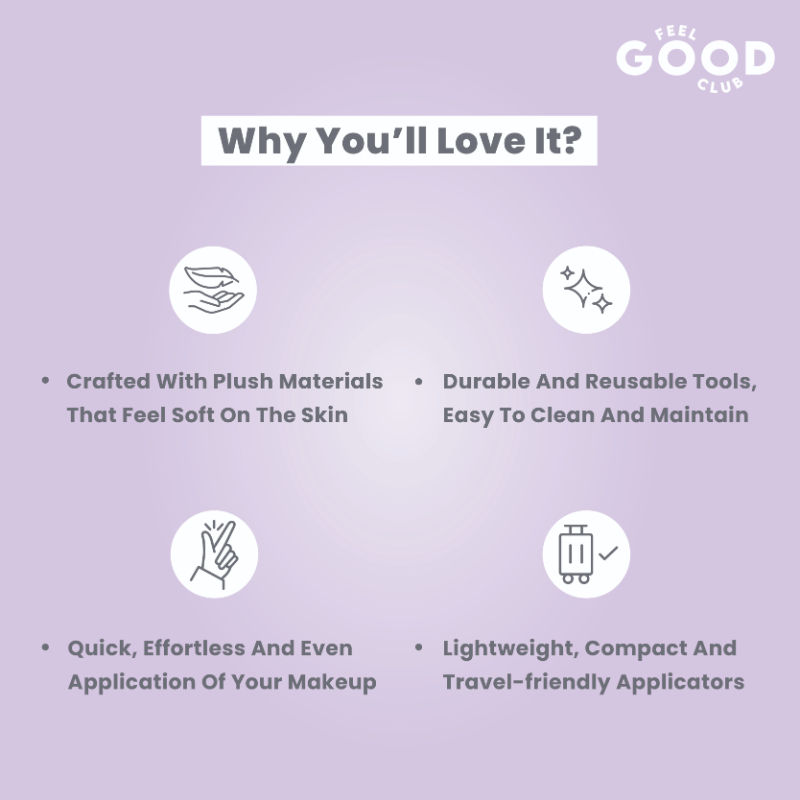 FEEL GOOD CLUB

Why You'll Love It?

• Crafted With Plush Materials That Feel Soft On The Skin

• Durable And Reusable Tools, Easy To Clean And Maintain

• Quick, Effortless And Even Application Of Your Makeup

• Lightweight, Compact And Travel-friendly Applicators